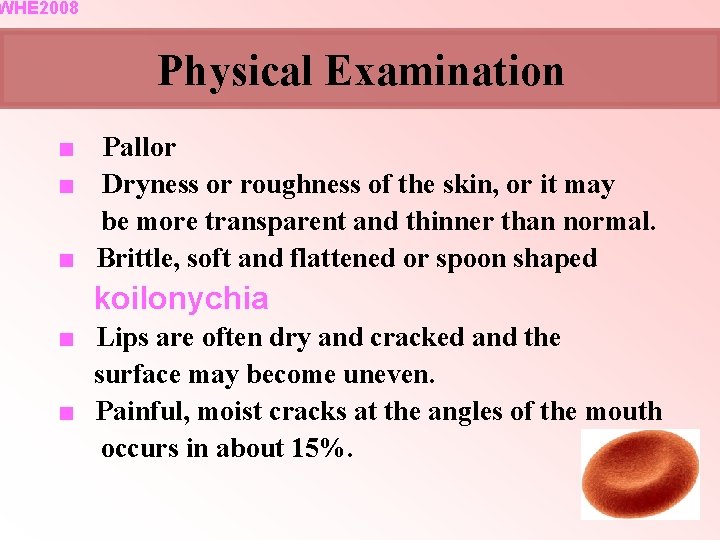 WHE2008

Physical Examination

■ Pallor
■ Dryness or roughness of the skin, or it may be more transparent and thinner than normal.
■ Brittle, soft and flattened or spoon shaped
koilonychia
■ Lips are often dry and cracked and the surface may become uneven.
■ Painful, moist cracks at the angles of the mouth occurs in about 15%.